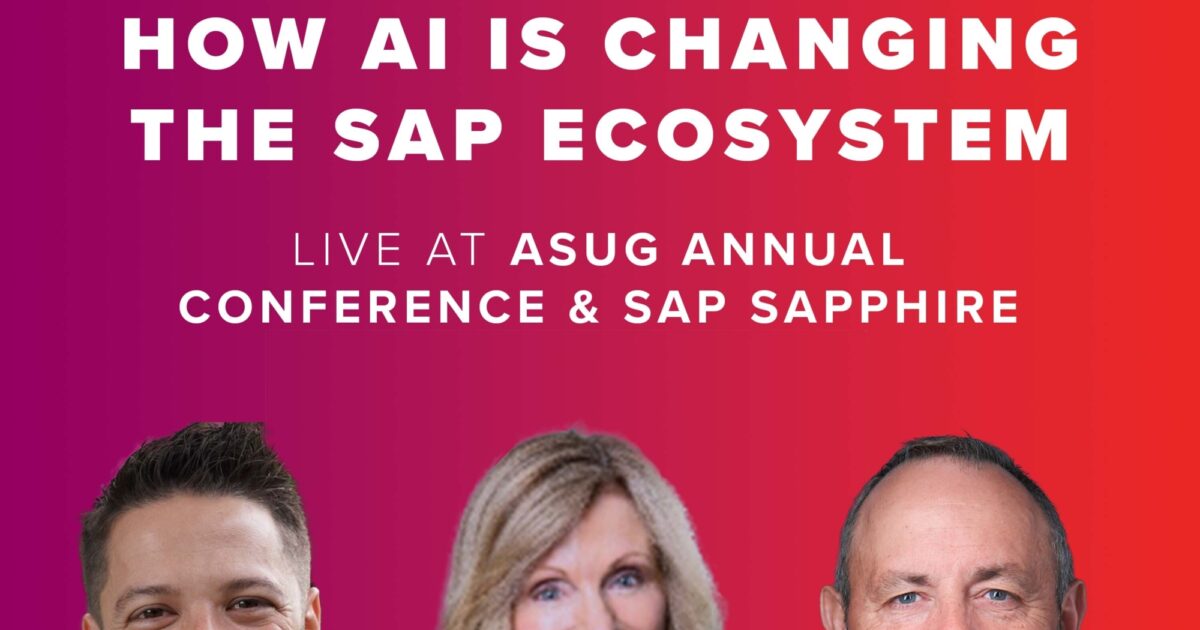 HOW AI IS CHANGING THE SAP ECOSYSTEM

LIVE AT ASUG ANNUAL CONFERENCE & SAP SAPPHIRE